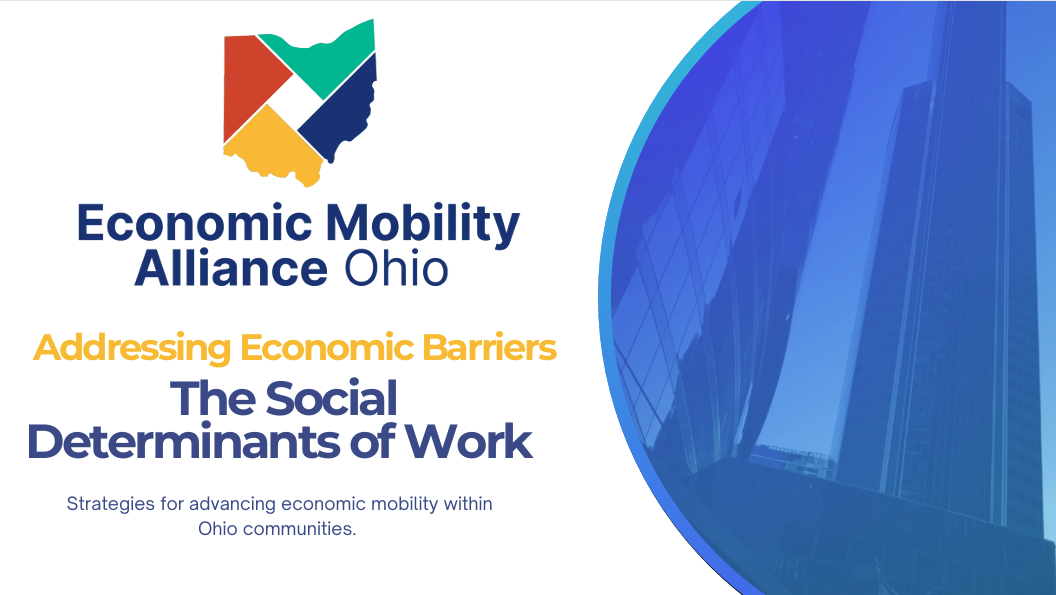 Economic Mobility Alliance Ohio

Addressing Economic Barriers

The Social Determinants of Work

Strategies for advancing economic mobility within Ohio communities.